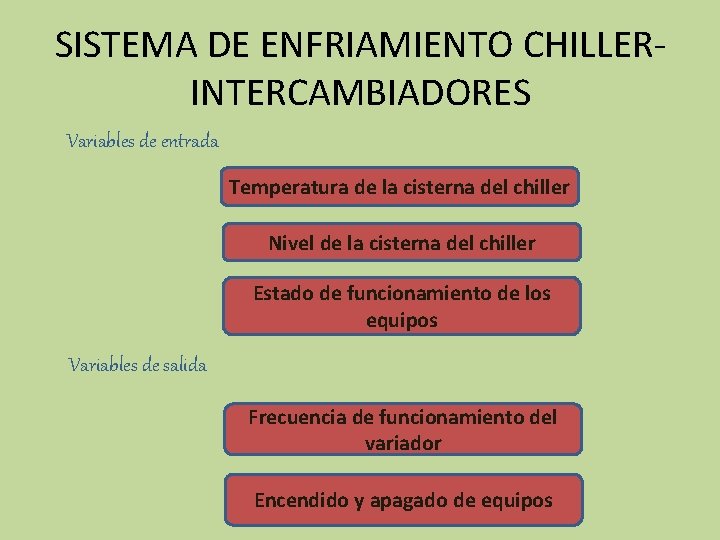 SISTEMA DE ENFRIAMIENTO CHILLER-INTERCAMBIADORES

Variables de entrada

Temperatura de la cisterna del chiller

Nivel de la cisterna del chiller

Estado de funcionamiento de los equipos

Variables de salida

Frecuencia de funcionamiento del variador

Encendido y apagado de equipos